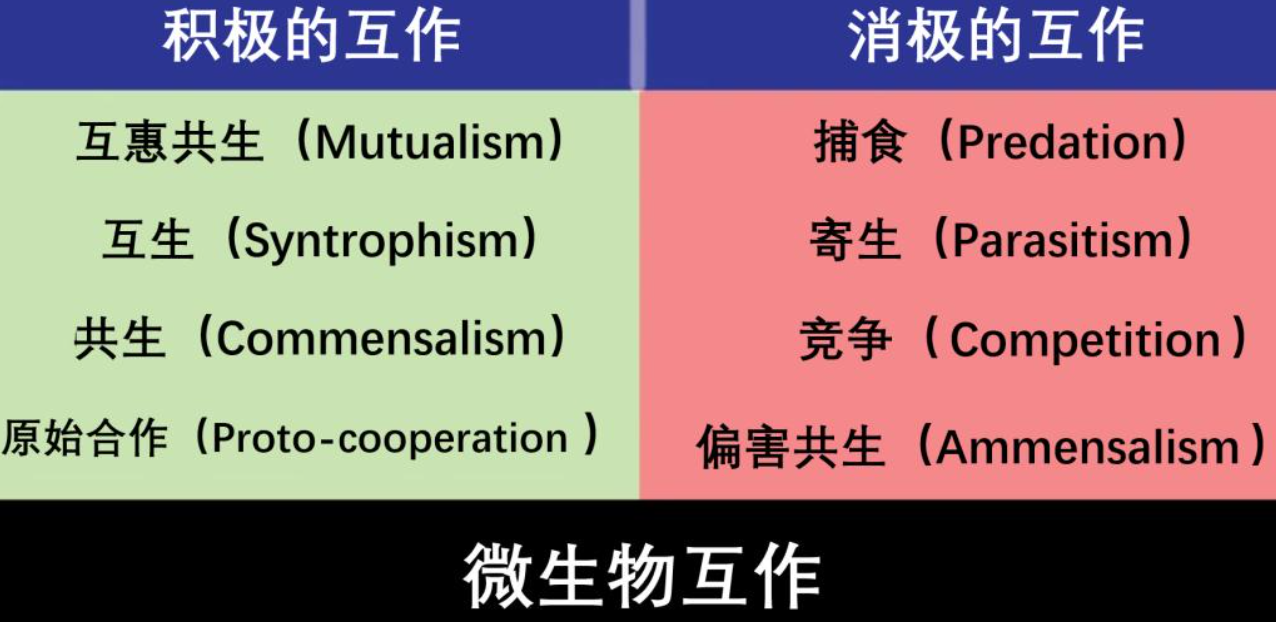 | 积极的互作 | 消极的互作 |
|---|---|
| 互惠共生（Mutualism） | 捕食（Predation） |
| 互生（Syntrophism） | 寄生（Parasitism） |
| 共生（Commensalism） | 竞争（Competition） |
| 原始合作（Proto-cooperation ） | 偏害共生（Ammensalism） |

微生物互作